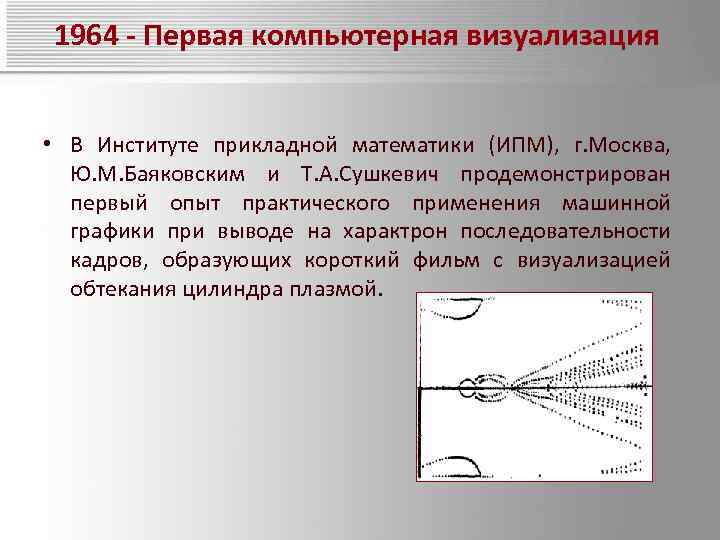 1964 - Первая компьютерная визуализация

• В Институте прикладной математики (ИПМ), г.Москва, Ю.М.Баяковским и Т.А.Сушкевич продемонстрирован первый опыт практического применения машинной графики при выводе на характрон последовательности кадров, образующих короткий фильм с визуализацией обтекания цилиндра плазмой.